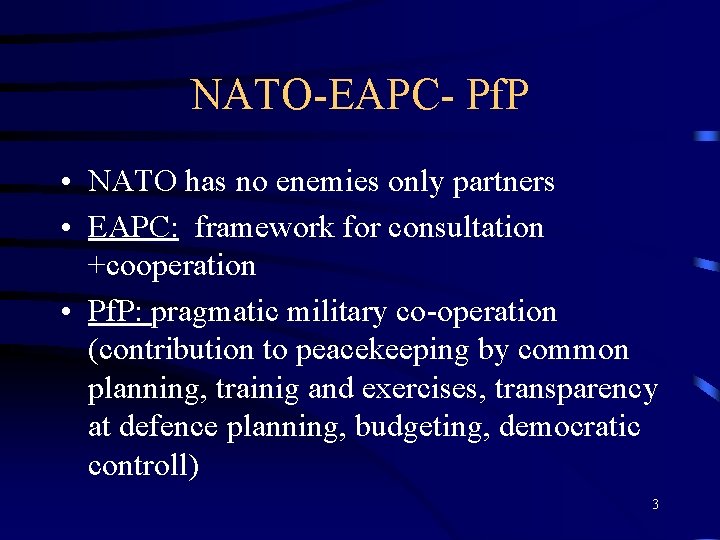 NATO-EAPC- PfP

• NATO has no enemies only partners
• EAPC: framework for consultation +cooperation
• PfP: pragmatic military co-operation (contribution to peacekeeping by common planning, trainig and exercises, transparency at defence planning, budgeting, democratic controll)

3